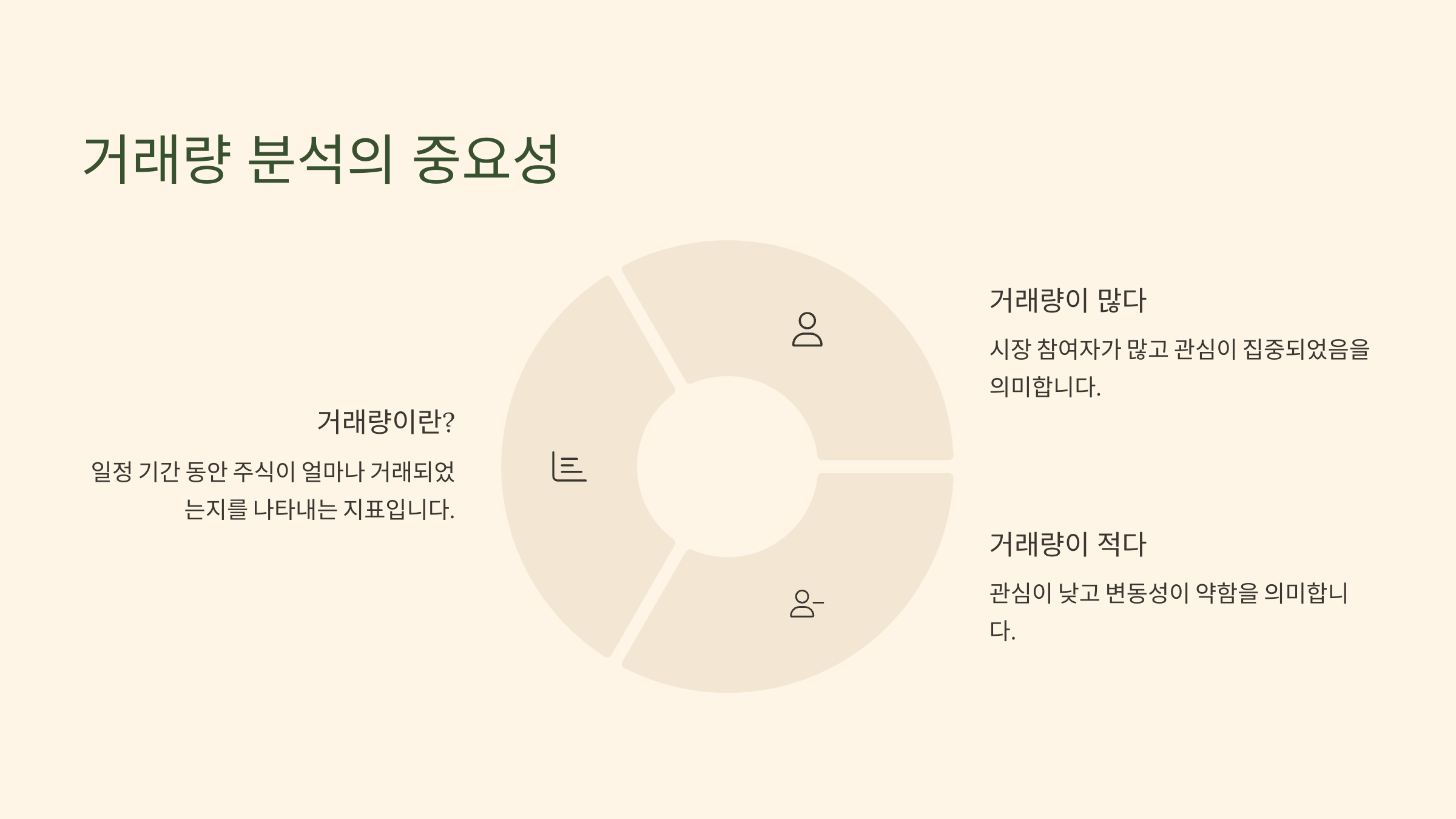 거래량 분석의 중요성

거래량이란?

일정 기간 동안 주식이 얼마나 거래되었는지를 나타내는 지표입니다.

거래량이 많다

시장 참여자가 많고 관심이 집중되었음을 의미합니다.

거래량이 적다

관심이 낮고 변동성이 약함을 의미합니다.